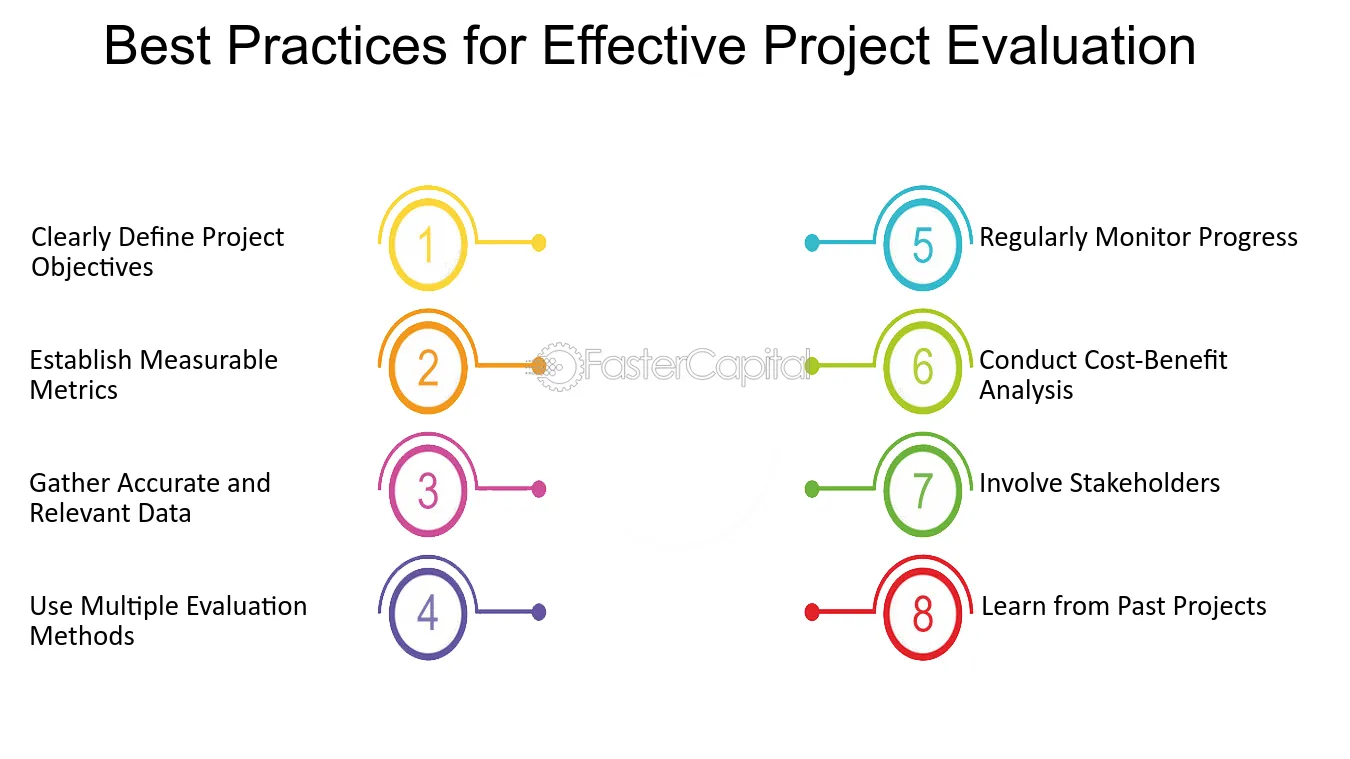 Best Practices for Effective Project Evaluation

Clearly Define Project Objectives

1

Establish Measurable Metrics

2

Gather Accurate and Relevant Data

3

Use Multiple Evaluation Methods

4

5

Regularly Monitor Progress

6

Conduct Cost-Benefit Analysis

7

Involve Stakeholders

8

Learn from Past Projects

FasterCapital